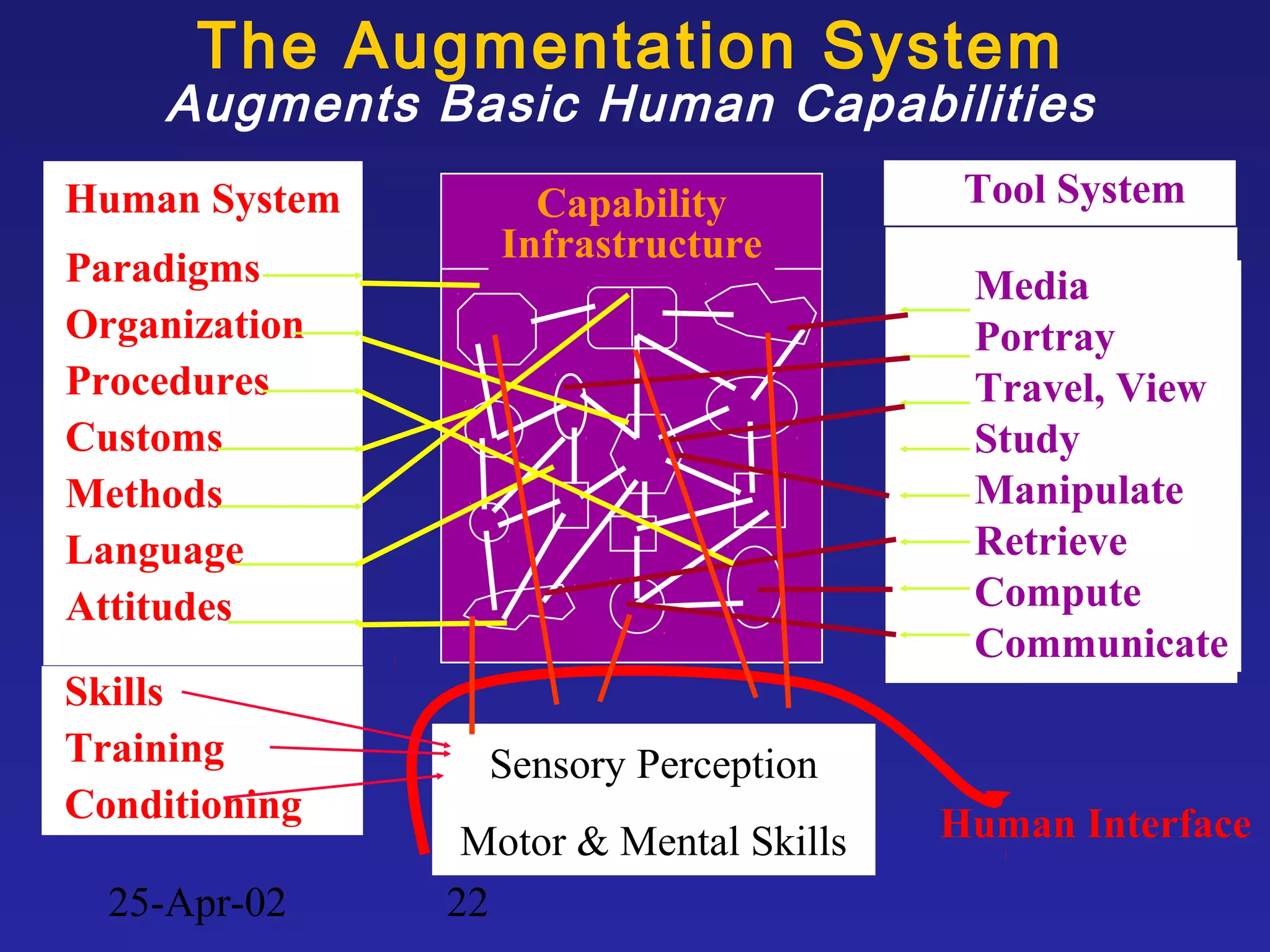 The Augmentation System
Augments Basic Human Capabilities

Human System

Paradigms
Organization
Procedures
Customs
Methods
Language
Attitudes

Skills
Training
Conditioning

Capability Infrastructure

Tool System

Media
Portray
Travel, View
Study
Manipulate
Retrieve
Compute
Communicate

Sensory Perception

Motor & Mental Skills

Human Interface

25-Apr-02

22